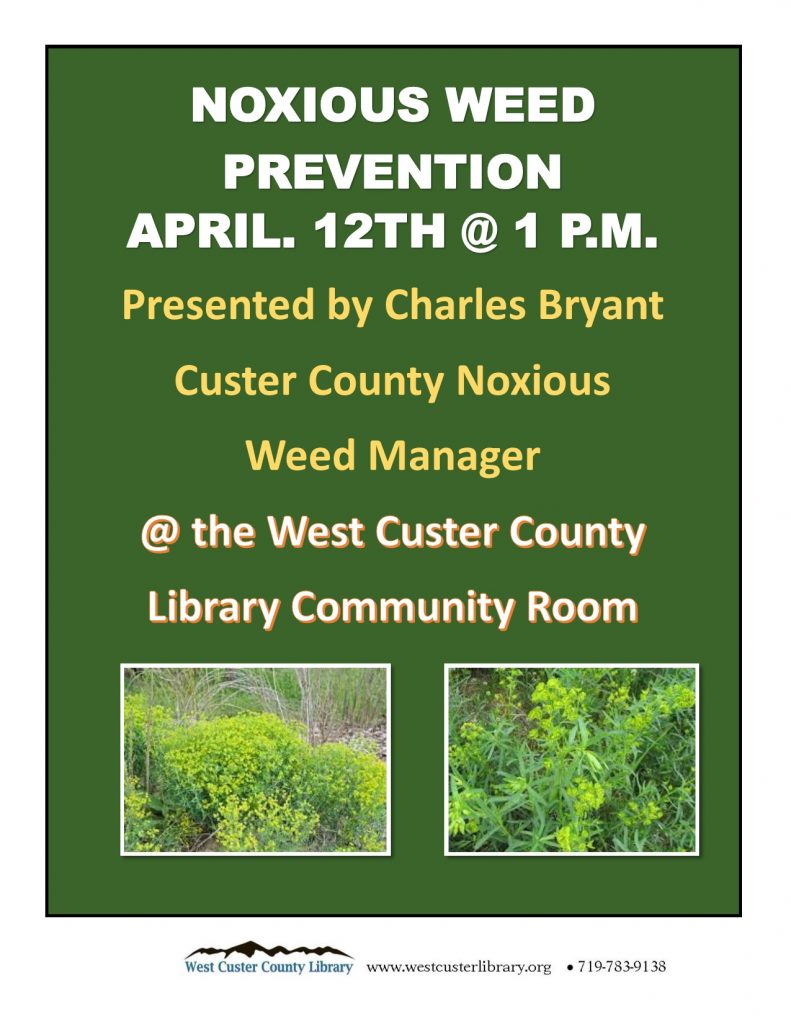 NOXIOUS WEED PREVENTION
APRIL. 12TH @ 1 P.M.

Presented by Charles Bryant

Custer County Noxious

Weed Manager

@ the West Custer County

Library Community Room

West Custer County Library www.westcusterlibrary.org • 719-783-9138